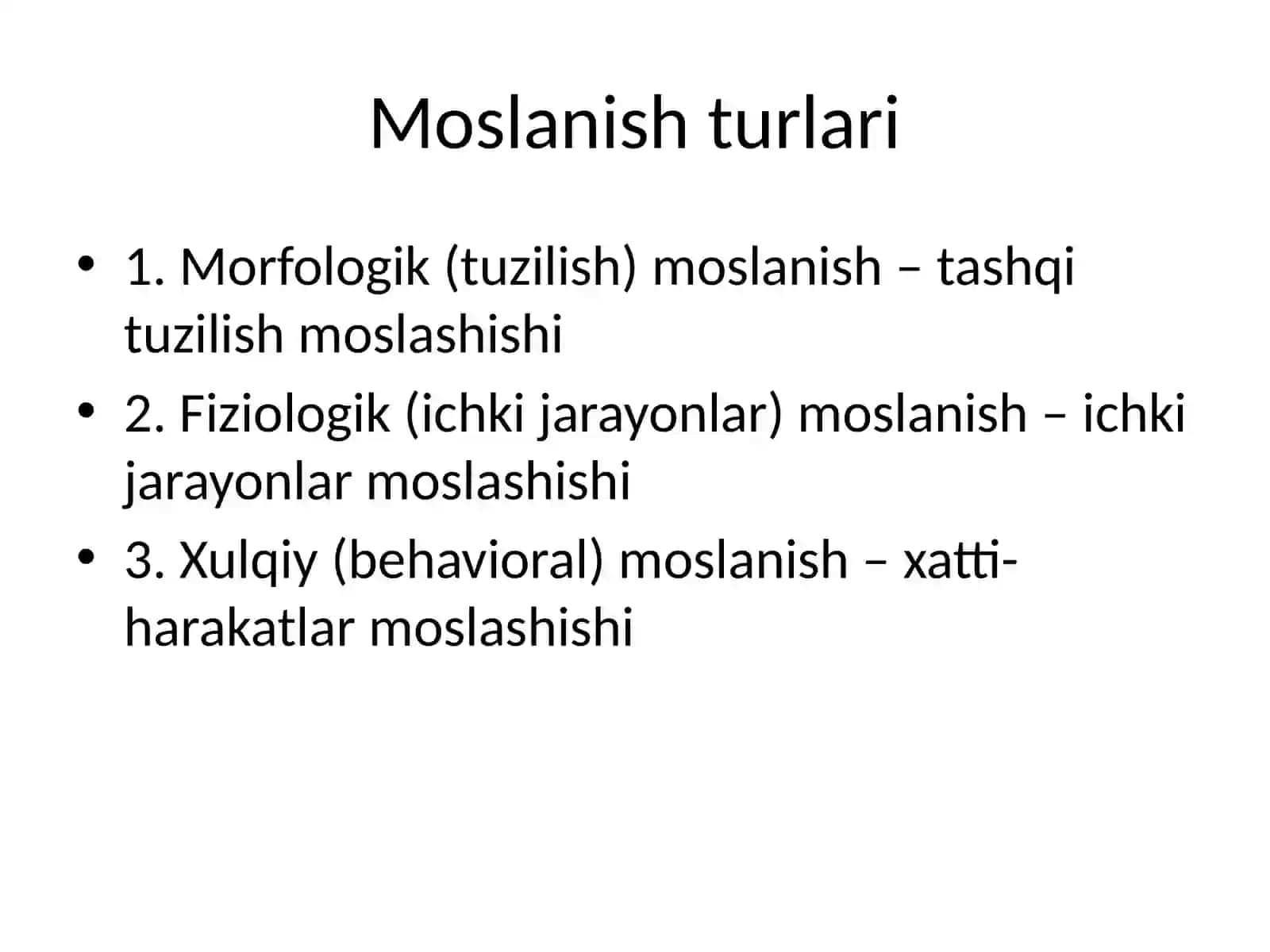 Moslanish turlari

• 1. Morfologik (tuzilish) moslanish – tashqi tuzilish moslashishi

• 2. Fiziologik (ichki jarayonlar) moslanish – ichki jarayonlar moslashishi

• 3. Xulqiy (behavioral) moslanish – xatti-harakatlar moslashishi